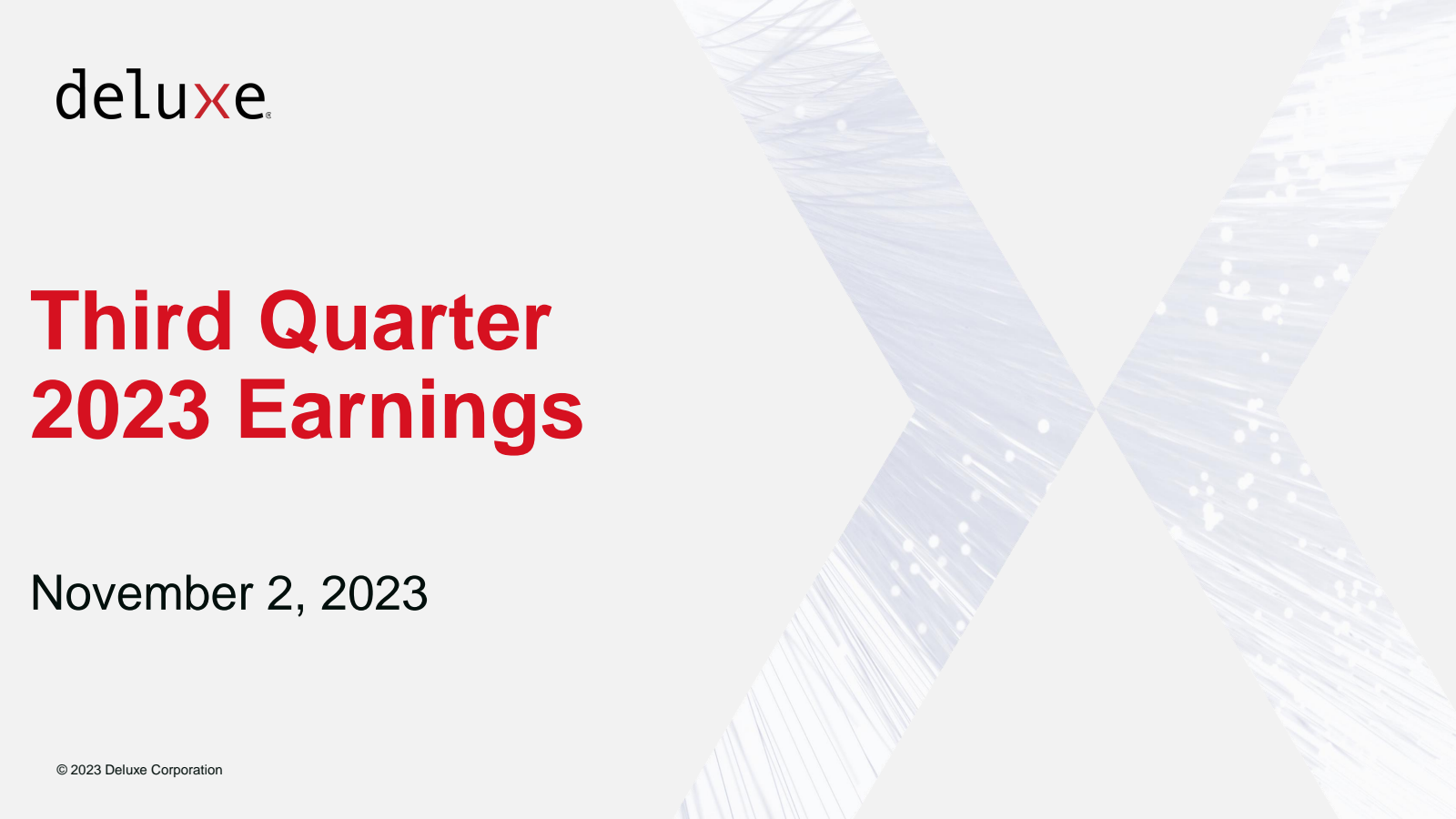 deluxe®

Third Quarter 2023 Earnings

November 2, 2023

© 2023 Deluxe Corporation